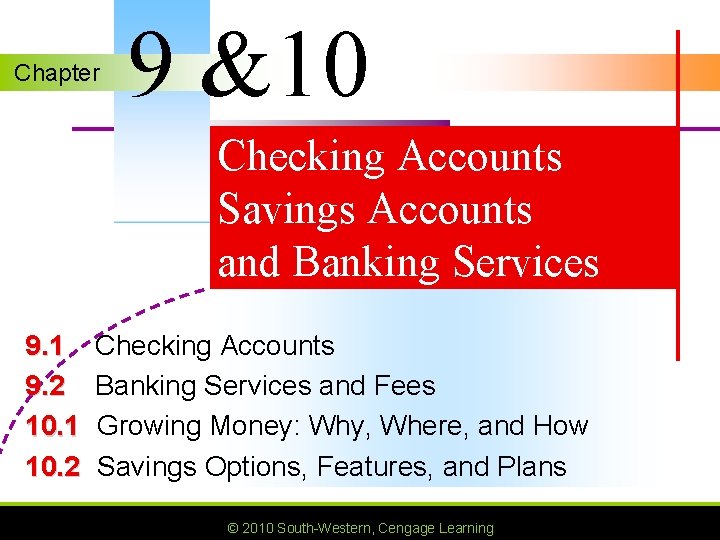 Chapter 9 &10

Checking Accounts
Savings Accounts
and Banking Services

9.1 Checking Accounts
9.2 Banking Services and Fees
10.1 Growing Money: Why, Where, and How
10.2 Savings Options, Features, and Plans

© 2010 South-Western, Cengage Learning